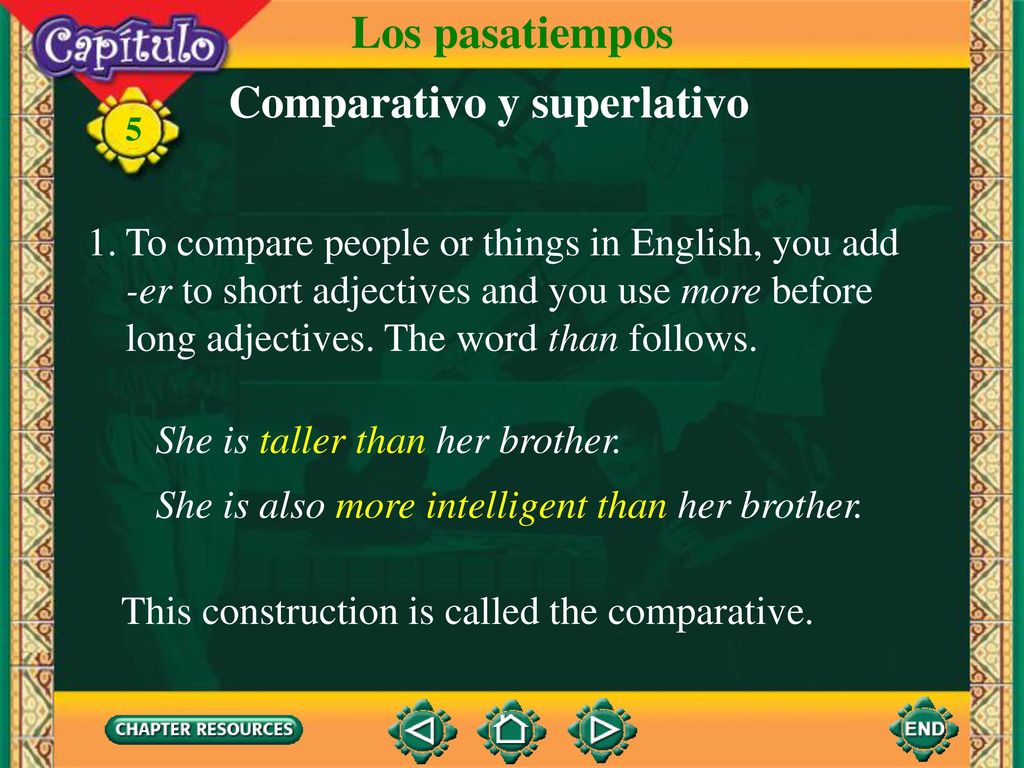 Capítulo

5

Los pasatiempos

Comparativo y superlativo

1. To compare people or things in English, you add -er to short adjectives and you use more before long adjectives. The word than follows.

She is taller than her brother.

She is also more intelligent than her brother.

This construction is called the comparative.

CHAPTER RESOURCES

END